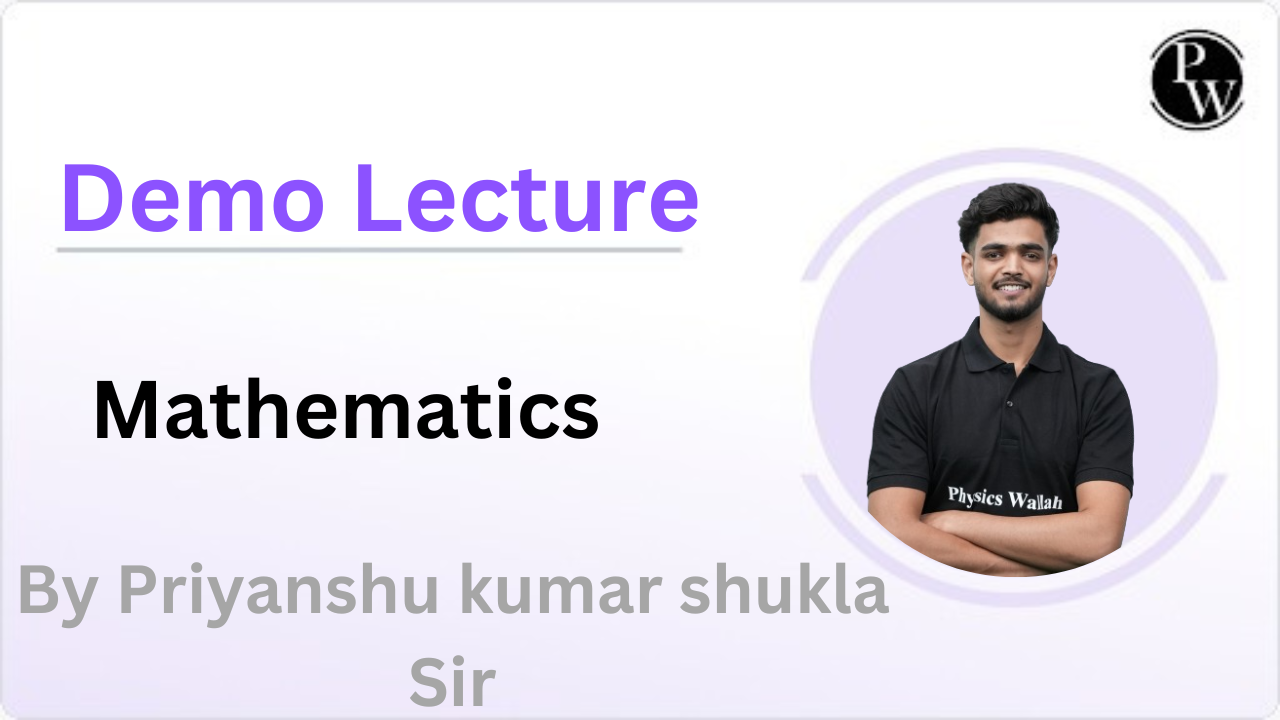 PW

Demo Lecture

Mathematics

Physics Wallah

By Priyanshu kumar shukla Sir